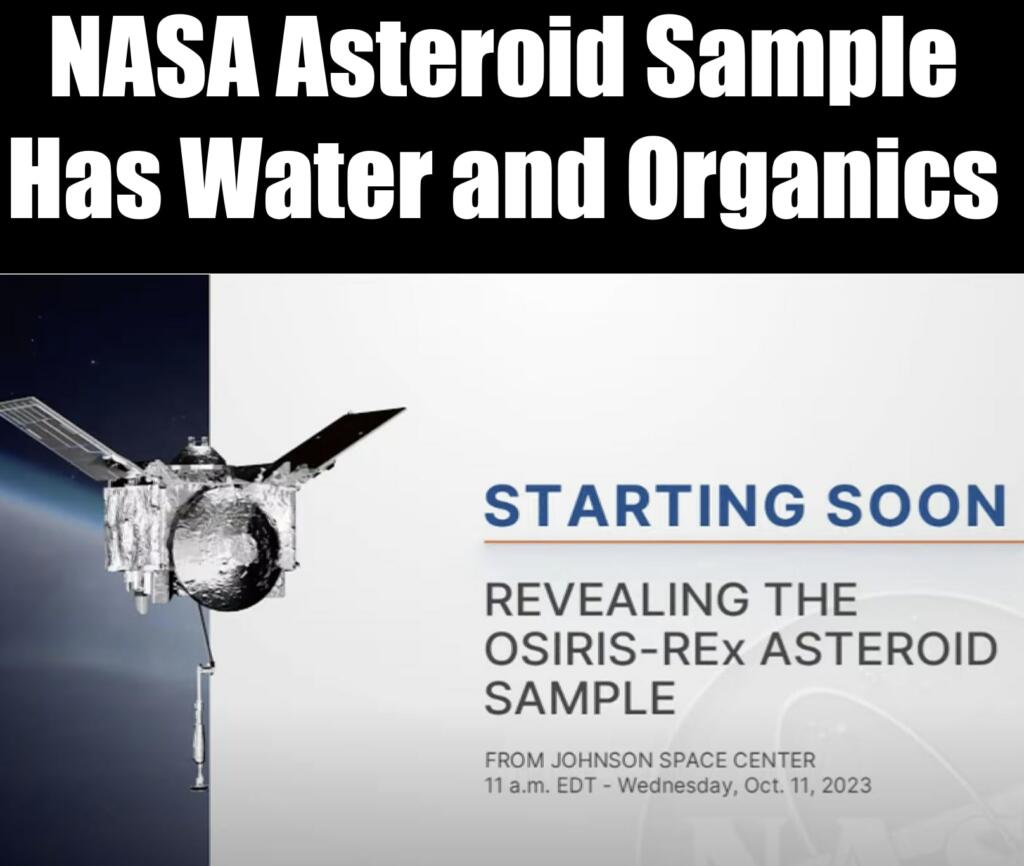 NASA Asteroid Sample Has Water and Organics

STARTING SOON

REVEALING THE OSIRIS-REx ASTEROID SAMPLE

FROM JOHNSON SPACE CENTER
11 a.m. EDT - Wednesday, Oct. 11, 2023